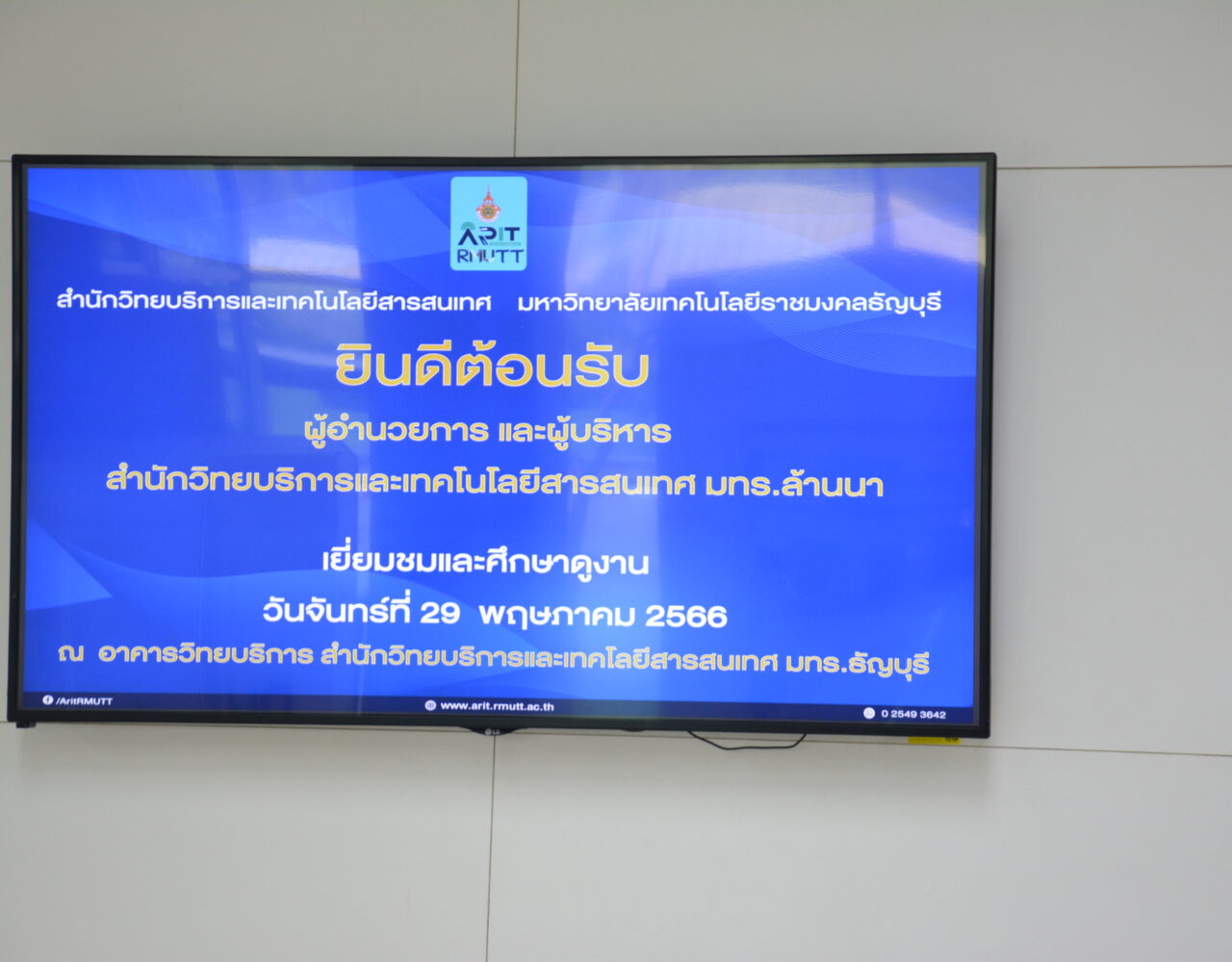 ARIT RMUTT

สำนักวิทยบริการและเทคโนโลยีสารสนเทศ มหาวิทยาลัยเทคโนโลยีราชมงคลธัญบุรี

ยินดีต้อนรับ

ผู้อำนวยการ และผู้บริหาร

สำนักวิทยบริการและเทคโนโลยีสารสนเทศ มทร.ล้านนา

เยี่ยมชมและศึกษาดูงาน

วันจันทร์ที่ 29 พฤษภาคม 2566

ณ อาคารวิทยบริการ สำนักวิทยบริการและเทคโลยีสารสนเทศ มทร.ธัญบุรี

/AritRMUTT

www.arit.rmutt.ac.th

0 2549 3642

LG